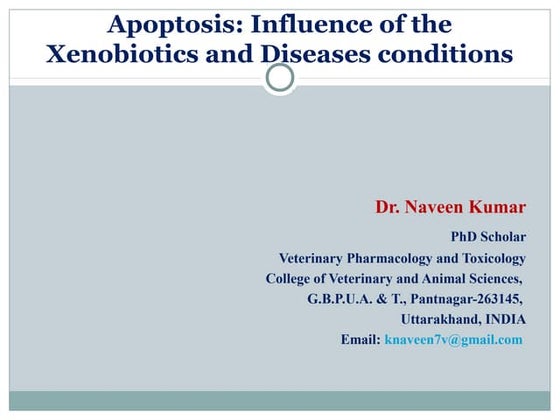 Apoptosis: Influence of the Xenobiotics and Diseases conditions

Dr. Naveen Kumar

PhD Scholar

Veterinary Pharmacology and Toxicology

College of Veterinary and Animal Sciences,

G.B.P.U.A. & T., Pantnagar-263145,

Uttarakhand, INDIA

Email: knaveen7v@gmail.com